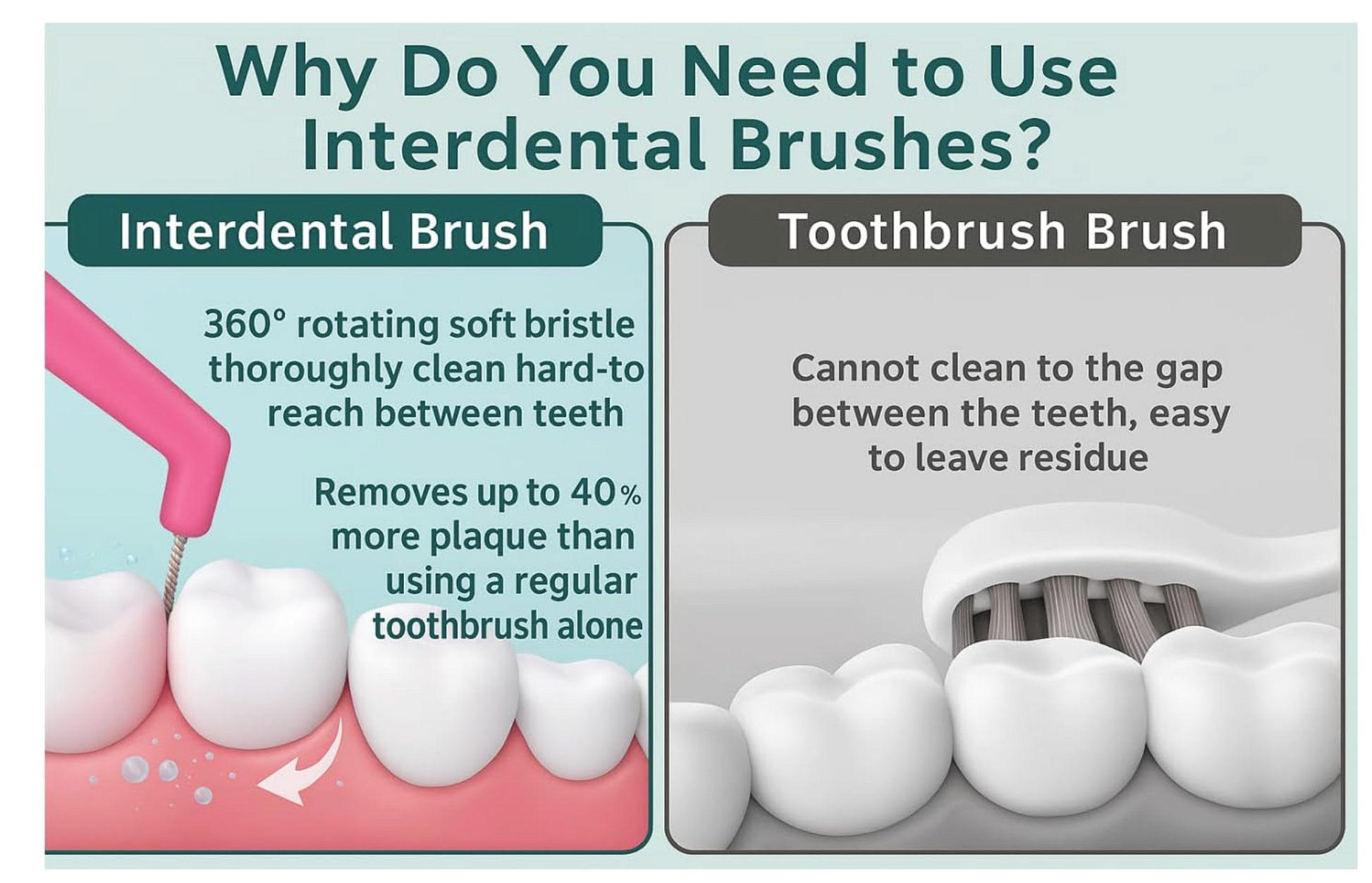 Why Do You Need to Use Interdental Brushes?

Interdental Brush

360° rotating soft bristle thoroughly clean hard-to reach between teeth

Removes up to 40% more plaque than using a regular toothbrush alone

Toothbrush Brush

Cannot clean to the gap between the teeth, easy to leave residue